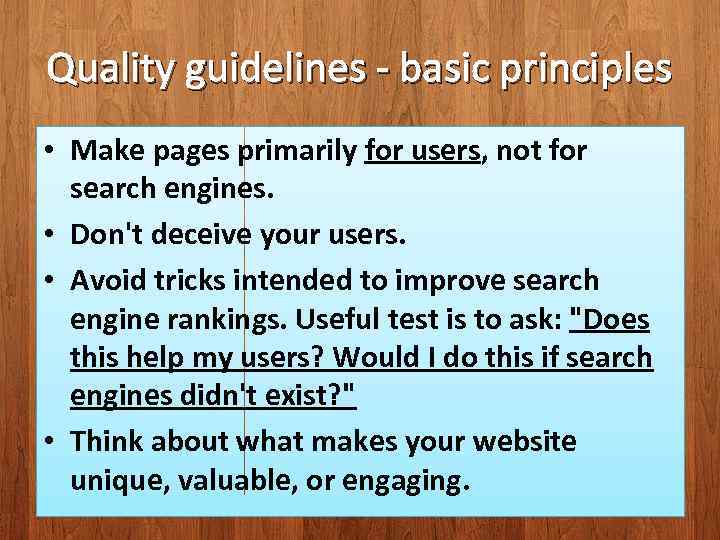 Quality guidelines - basic principles

• Make pages primarily for users, not for search engines.
• Don't deceive your users.
• Avoid tricks intended to improve search engine rankings. Useful test is to ask: "Does this help my users? Would I do this if search engines didn't exist?"
• Think about what makes your website unique, valuable, or engaging.